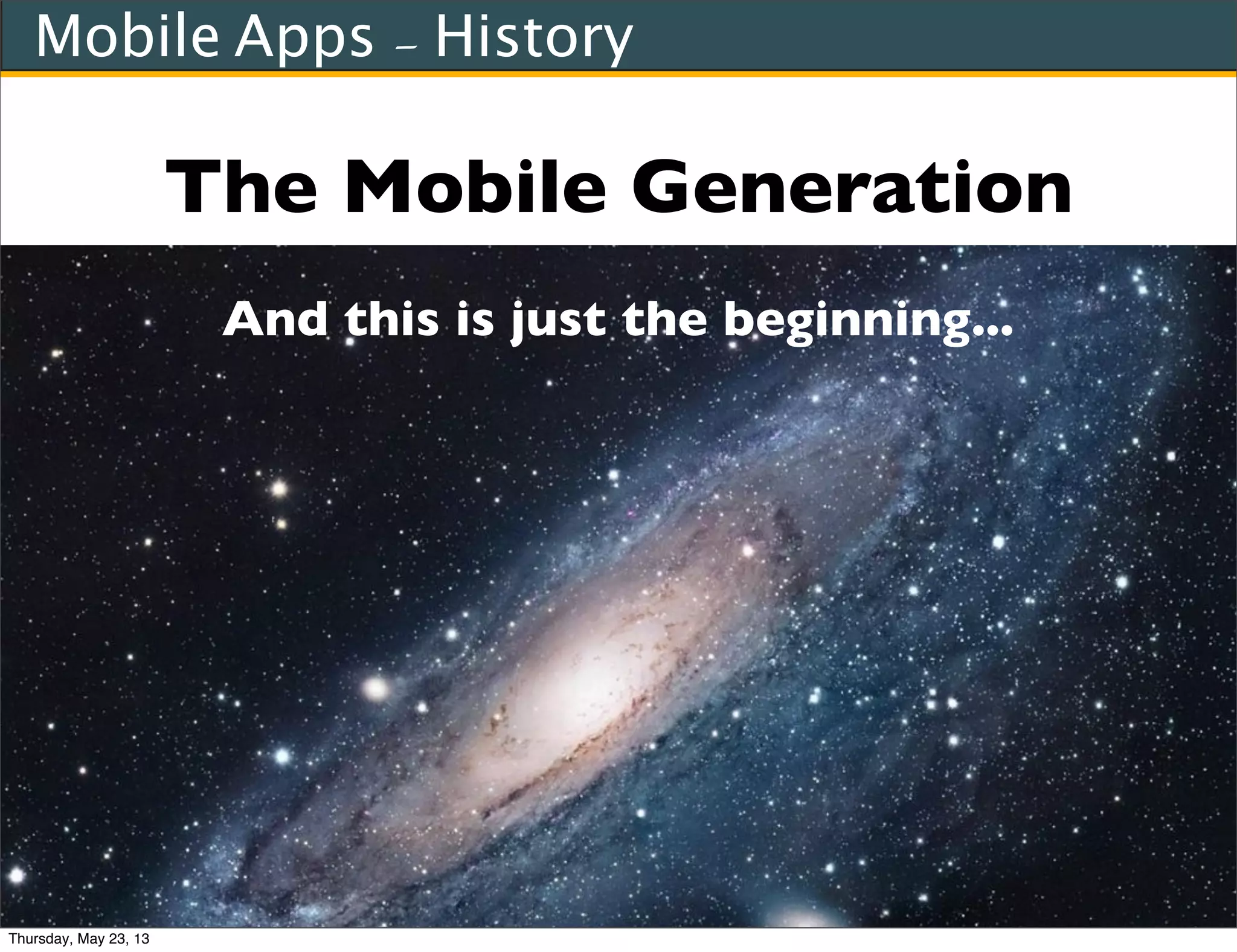 Mobile Apps - History

The Mobile Generation

And this is just the beginning...

Thursday, May 23, 13